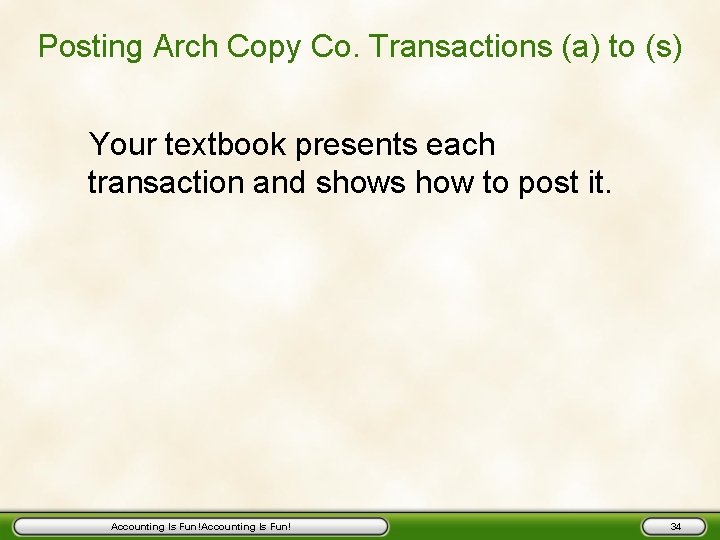 Posting Arch Copy Co. Transactions (a) to (s)

Your textbook presents each transaction and shows how to post it.

Accounting Is Fun!Accounting Is Fun!

34